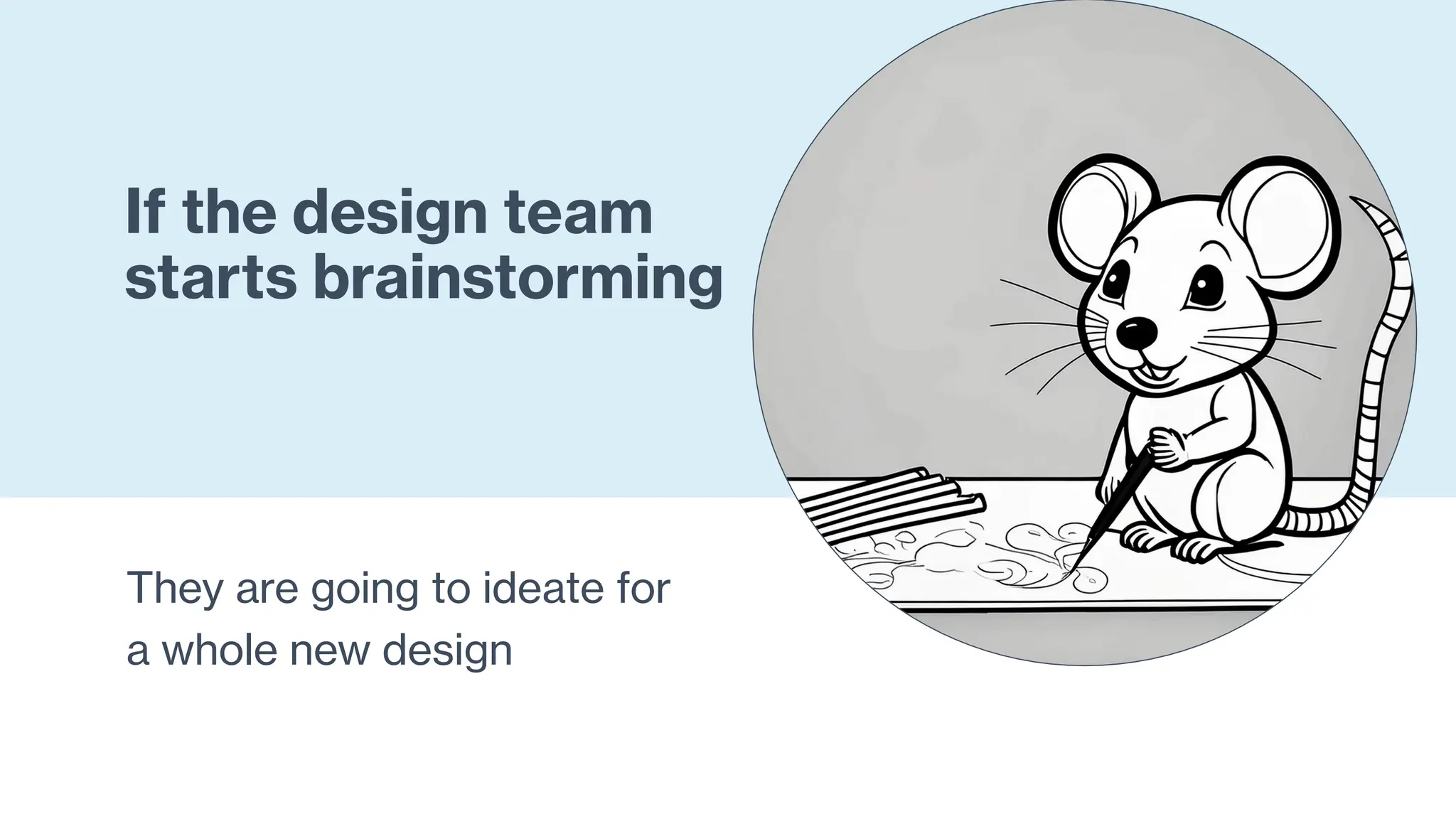 If the design team starts brainstorming

They are going to ideate for a whole new design